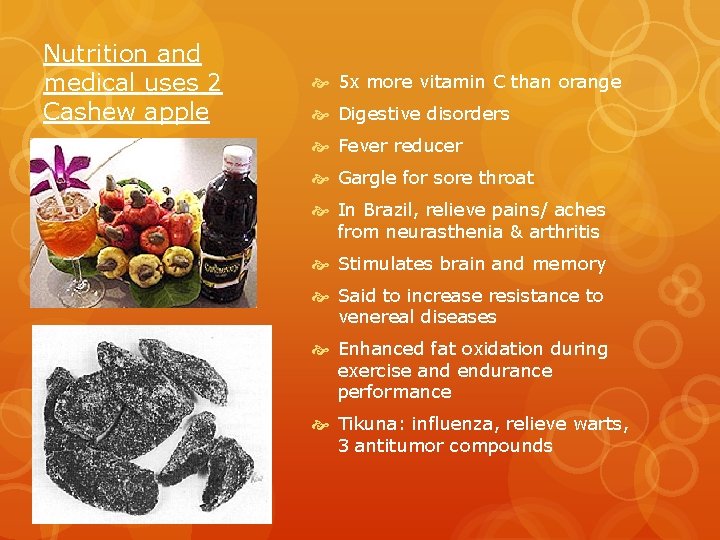 Nutrition and medical uses 2 Cashew apple

5x more vitamin C than orange

Digestive disorders

Fever reducer

Gargle for sore throat

In Brazil, relieve pains/ aches from neurasthenia & arthritis

Stimulates brain and memory

Said to increase resistance to venereal diseases

Enhanced fat oxidation during exercise and endurance performance

Tikuna: influenza, relieve warts, 3 antitumor compounds